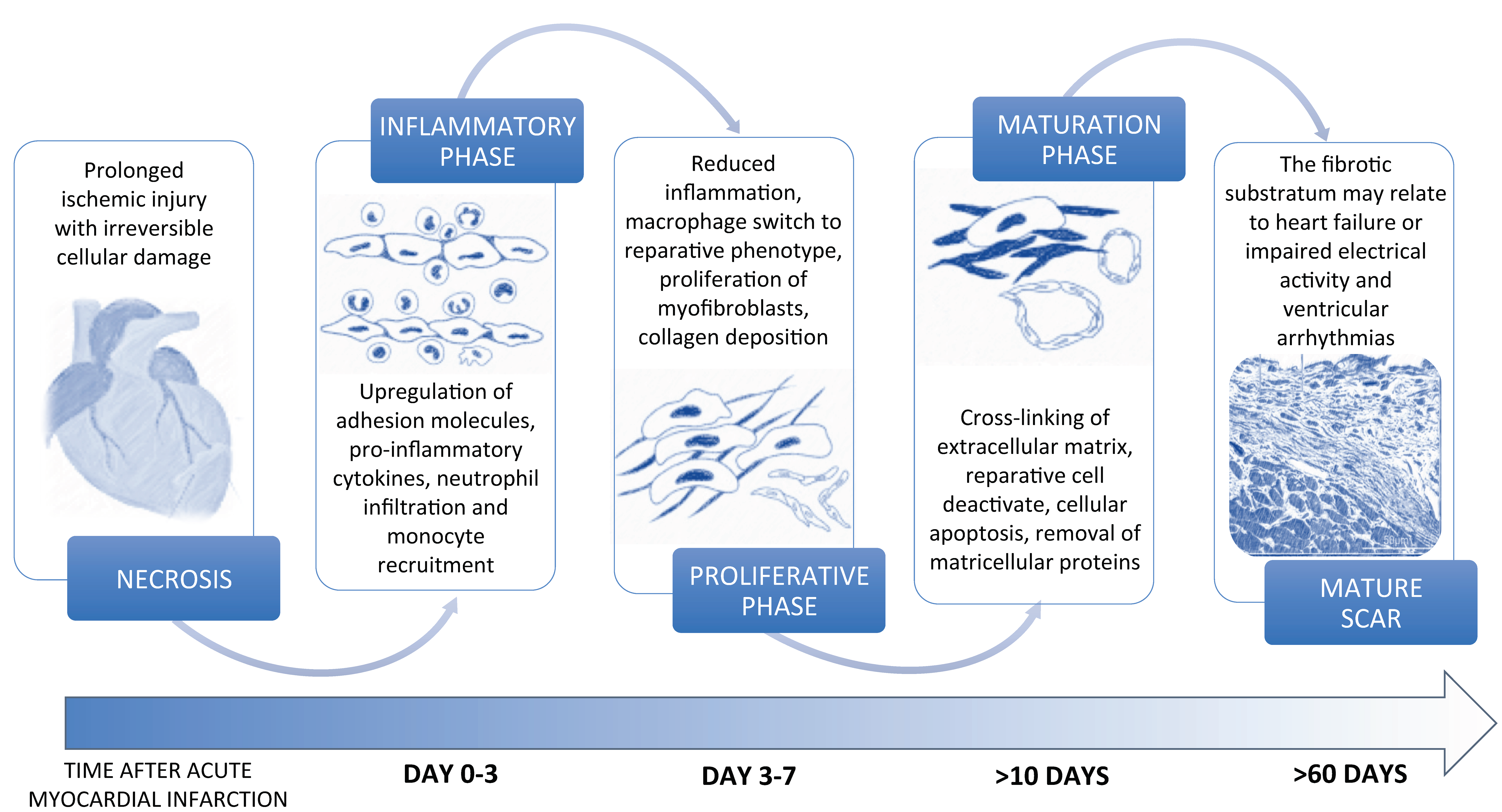 Prolonged ischemic injury with irreversible cellular damage

NECROSIS

INFLAMMATORY PHASE

Upregulation of adhesion molecules, pro-inflammatory cytokines, neutrophil infiltration and monocyte recruitment

Reduced inflammation, macrophage switch to reparative phenotype, proliferation of myofibroblasts, collagen deposition

PROLIFERATIVE PHASE

MATURATION PHASE

Cross-linking of extracellular matrix, reparative cell deactivate, cellular apoptosis, removal of matricellular proteins

The fibrotic substratum may relate to heart failure or impaired electrical activity and ventricular arrhythmias

50µm

MATURE SCAR

TIME AFTER ACUTE MYOCARDIAL INFARCTION

DAY 0-3

DAY 3-7

>10 DAYS

>60 DAYS